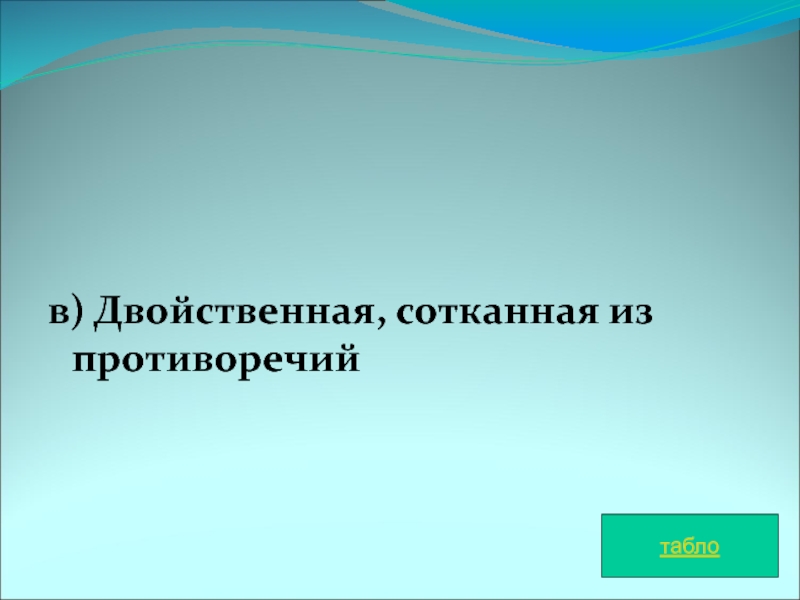 в) Двойственная, сотканная из противоречий

табло